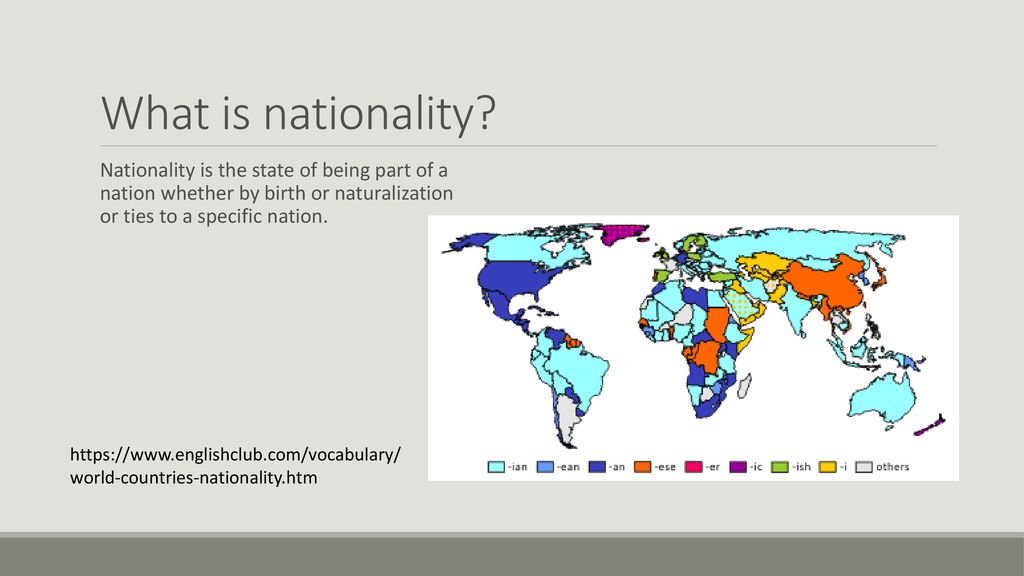 What is nationality?

Nationality is the state of being part of a nation whether by birth or naturalization or ties to a specific nation.

-ian -ean -an -ese -er -ic -ish -i others

https://www.englishclub.com/vocabulary/world-countries-nationality.htm